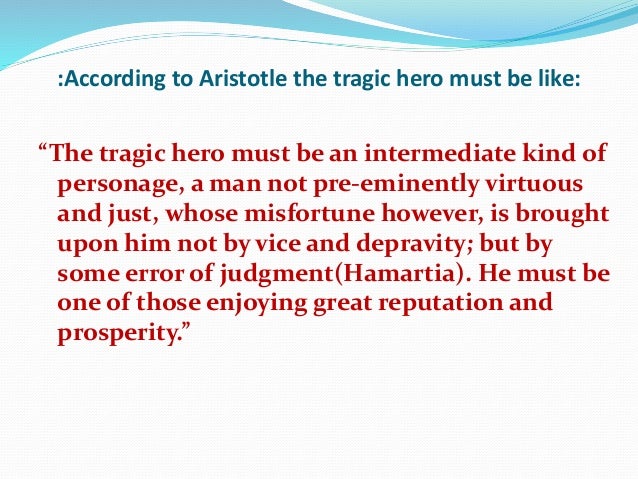 :According to Aristotle the tragic hero must be like:

“The tragic hero must be an intermediate kind of personage, a man not pre-eminently virtuous and just, whose misfortune however, is brought upon him not by vice and depravity; but by some error of judgment(Hamartia). He must be one of those enjoying great reputation and prosperity.”